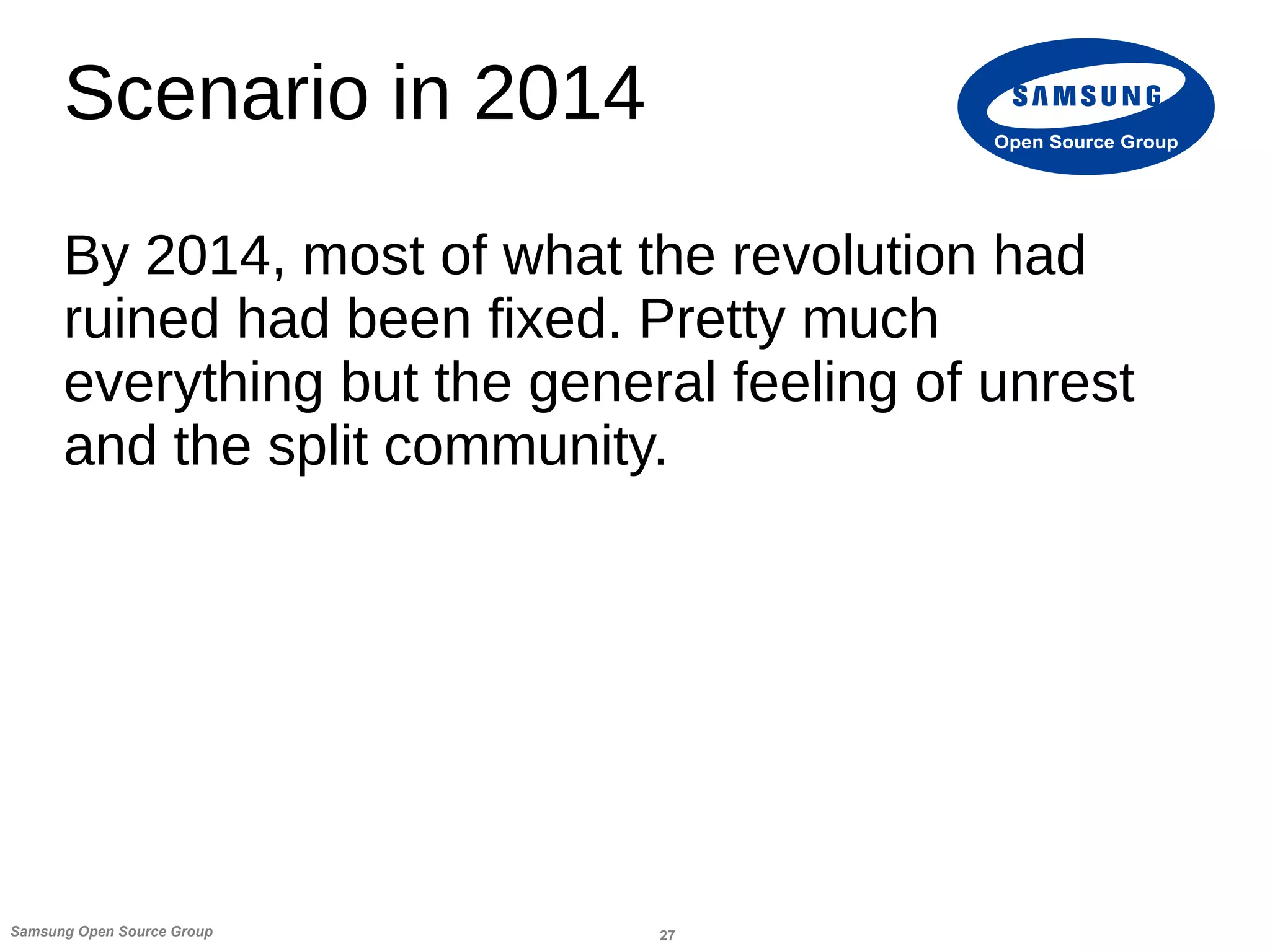 Scenario in 2014

SAMSUNG
Open Source Group

By 2014, most of what the revolution had ruined had been fixed. Pretty much everything but the general feeling of unrest and the split community.

Samsung Open Source Group

27